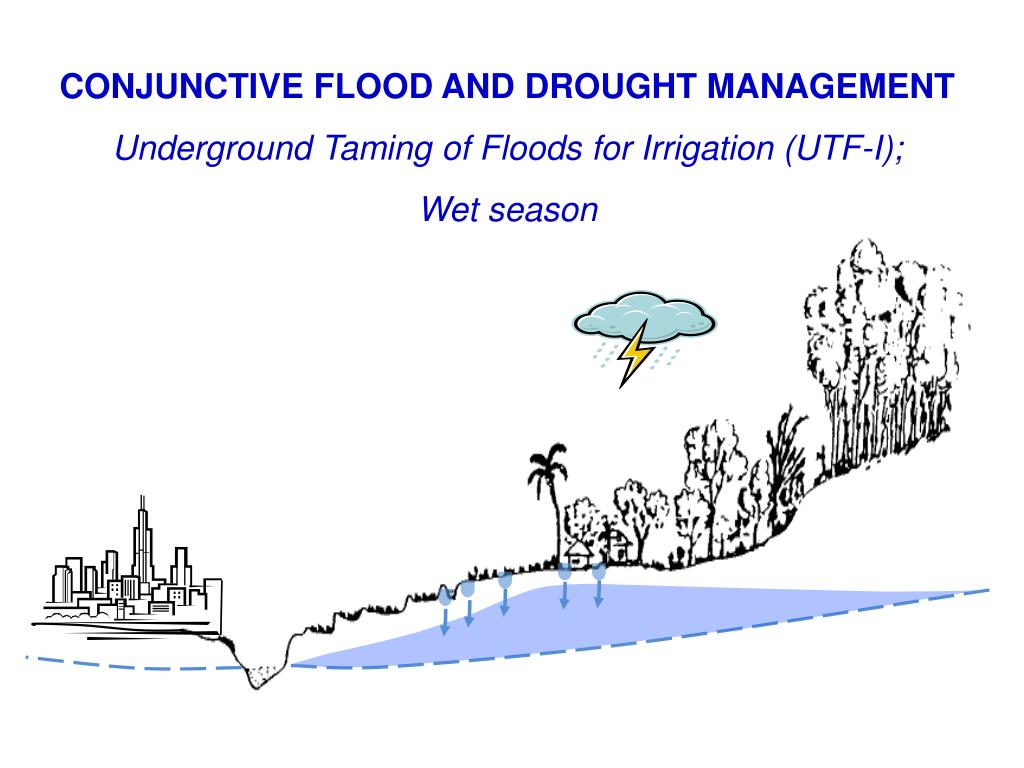 CONJUNCTIVE FLOOD AND DROUGHT MANAGEMENT

Underground Taming of Floods for Irrigation (UTF-I);

Wet season